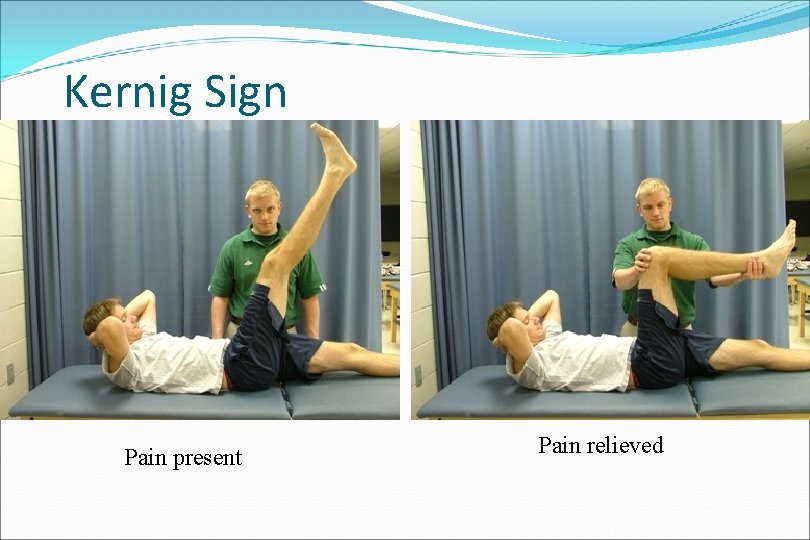 Kernig Sign

Pain present

Pain relieved